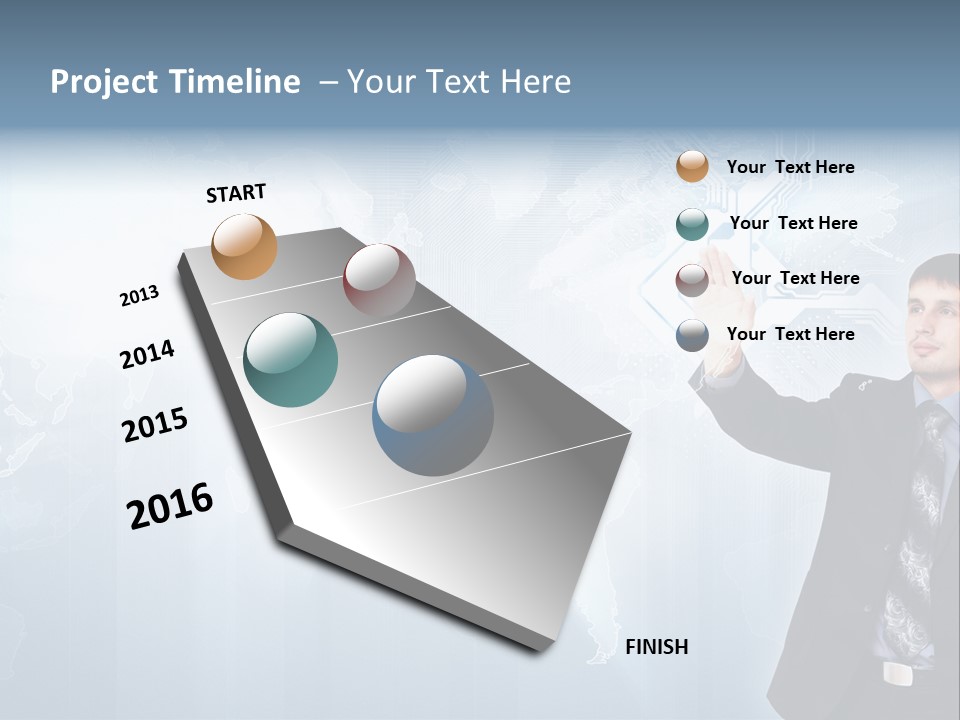 Project Timeline – Your Text Here

START

2013

2014

2015

2016

FINISH

Your Text Here

Your Text Here

Your Text Here

Your Text Here